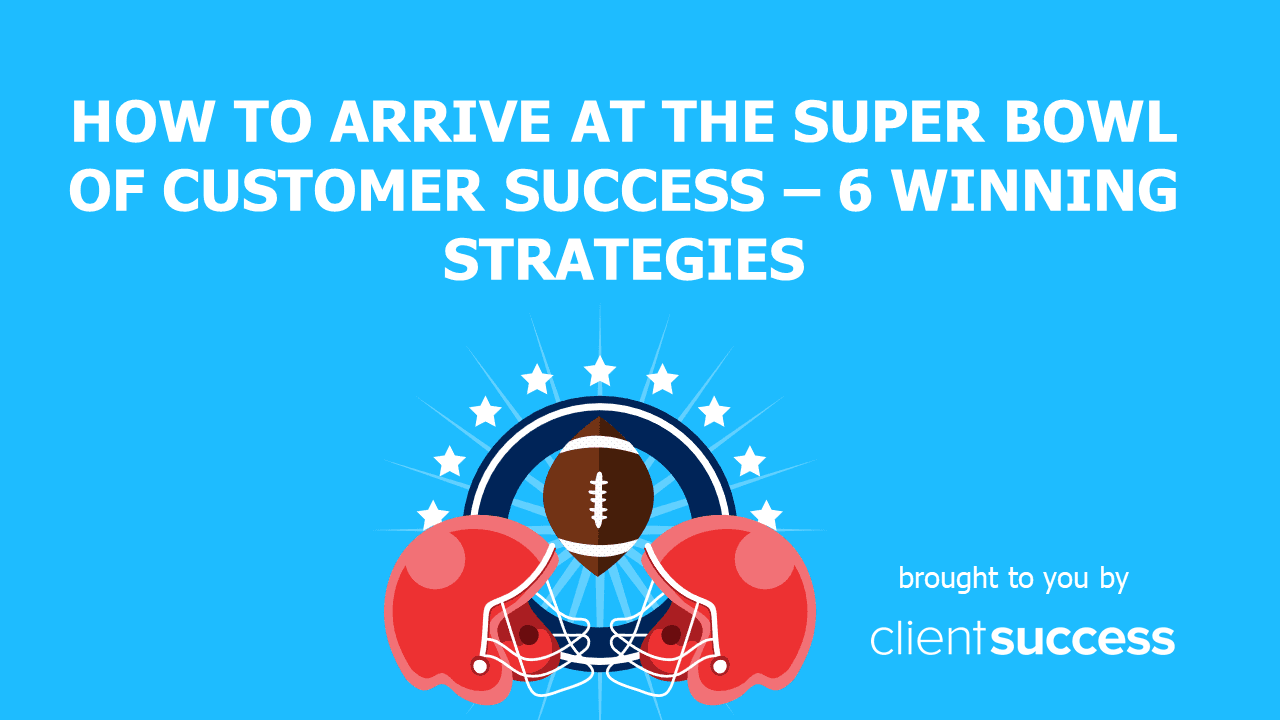 HOW TO ARRIVE AT THE SUPER BOWL OF CUSTOMER SUCCESS – 6 WINNING STRATEGIES

brought to you by

clientsuccess